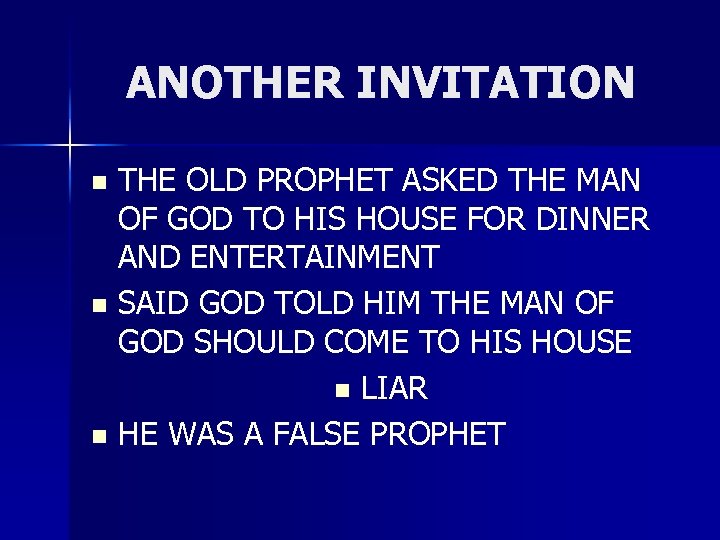 ANOTHER INVITATION

- THE OLD PROPHET ASKED THE MAN OF GOD TO HIS HOUSE FOR DINNER AND ENTERTAINMENT
- SAID GOD TOLD HIM THE MAN OF GOD SHOULD COME TO HIS HOUSE
  - LIAR
- HE WAS A FALSE PROPHET